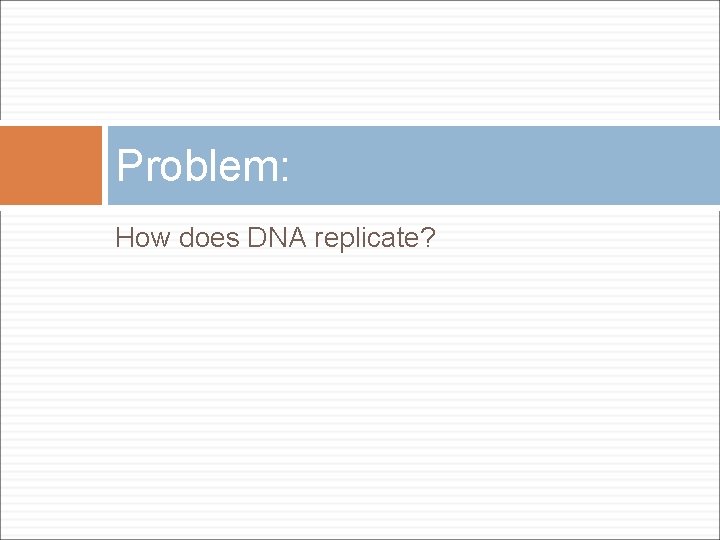 Problem:

How does DNA replicate?